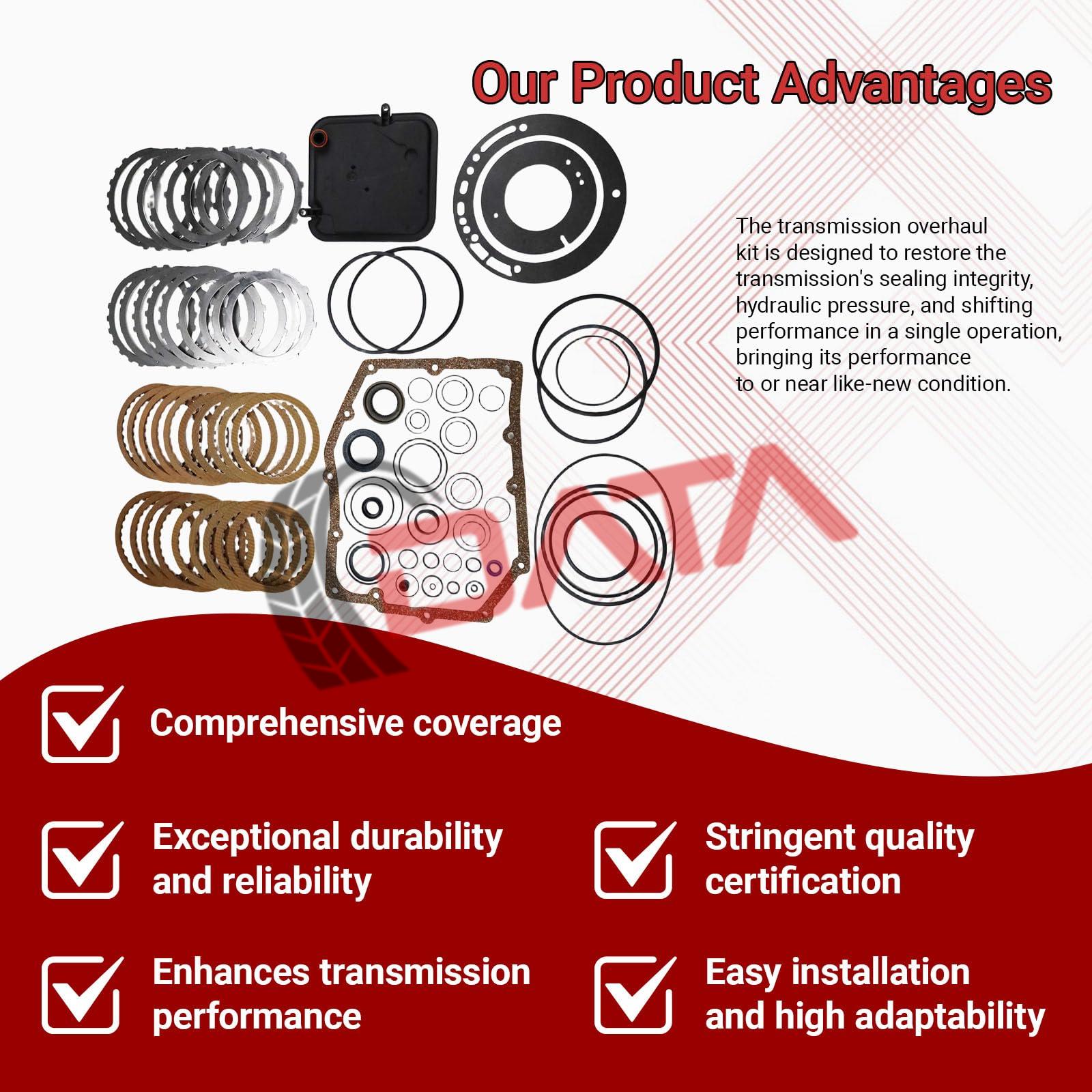 Our Product Advantages

The transmission overhaul kit is designed to restore the transmission's sealing integrity, hydraulic pressure, and shifting performance in a single operation, bringing its performance to or near like-new condition.

DATA

Comprehensive coverage

Exceptional durability and reliability

Stringent quality certification

Enhances transmission performance

Easy installation and high adaptability